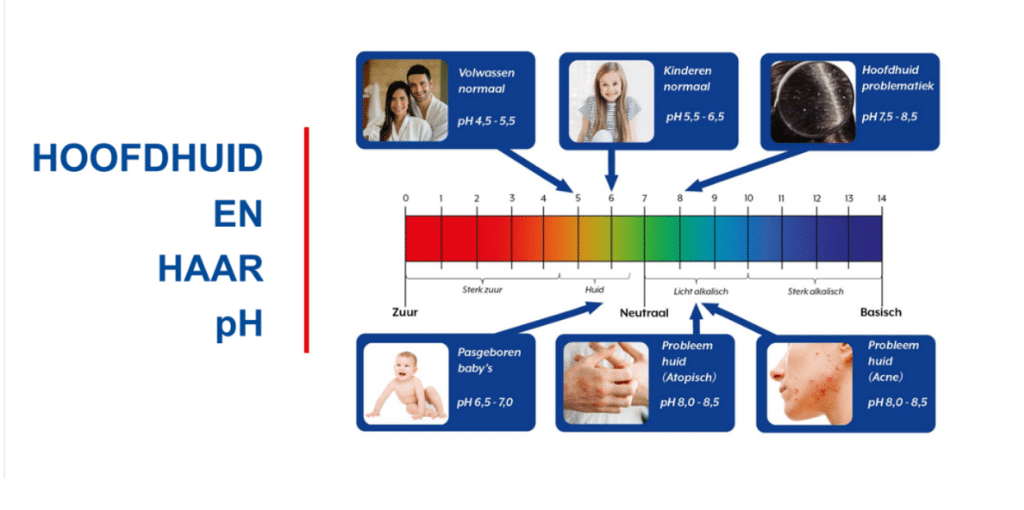 HOOFDHUID
EN
HAAR
pH

Volwassen normaal
pH 4,5 - 5,5

Kinderen normaal
pH 5,5 - 6,5

Hoofdhuid problematiek
pH 7,5 - 8,5

0 1 2 3 4 5 6 7 8 9 10 11 12 13 14

Sterk zuur
Huid
Licht alkalisch
Sterk alkalisch

Zuur
Neutraal
Basisch

Pasgeboren baby's
pH 6,5 - 7,0

Probleem huid (Atopisch)
pH 8,0 - 8,5

Probleem huid (Acne)
pH 8,0 - 8,5